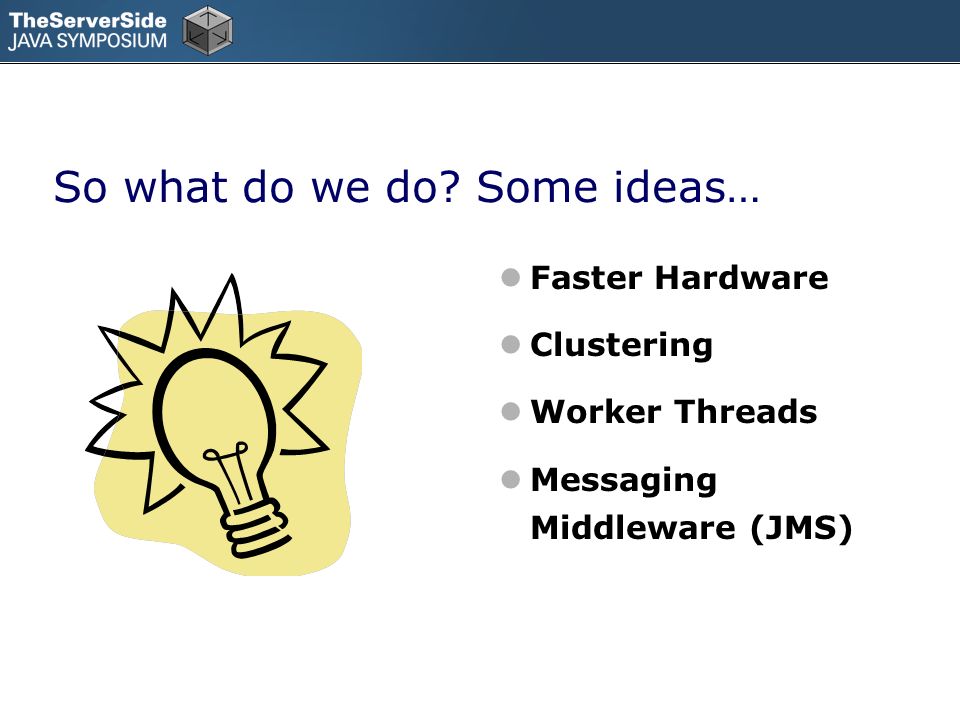 TheServerSide
JAVA SYMPOSIUM

So what do we do? Some ideas…

- Faster Hardware
- Clustering
- Worker Threads
- Messaging Middleware (JMS)